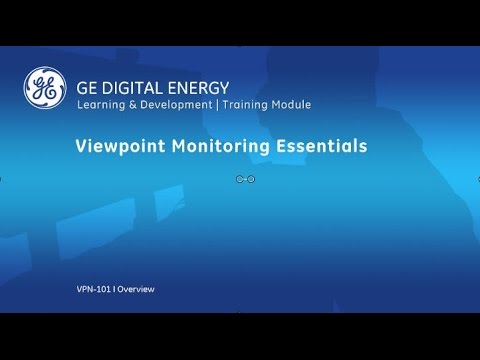 GE

GE DIGITAL ENERGY
Learning & Development | Training Module

Viewpoint Monitoring Essentials

VPN-101 I Overview